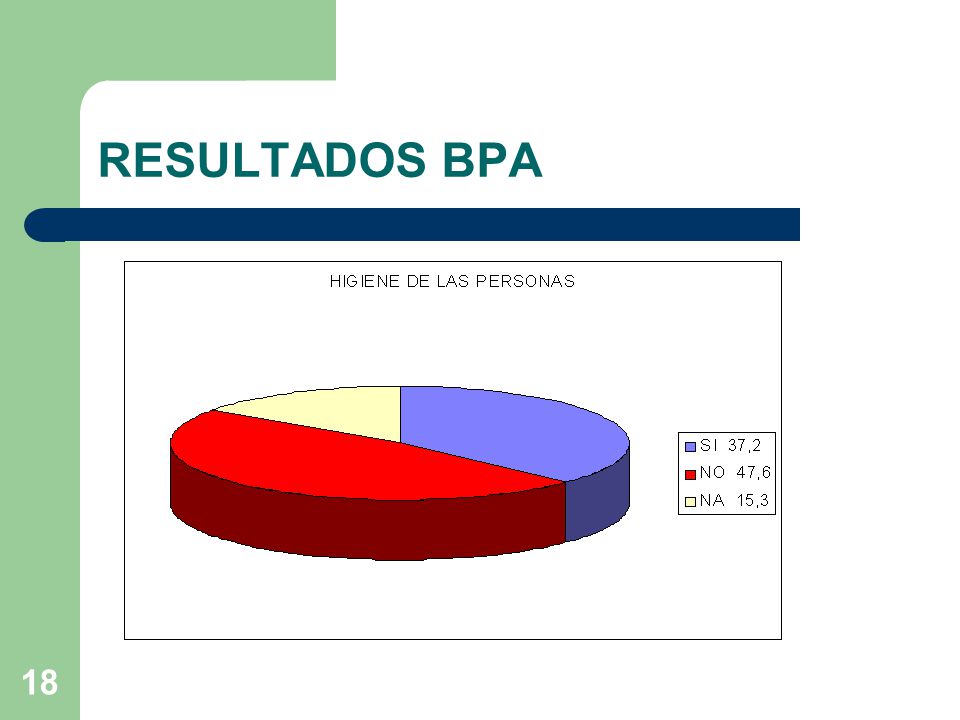 RESULTADOS BPA

HIGIENE DE LAS PERSONAS

SI 37,2
NO 47,6
NA 15,3

18